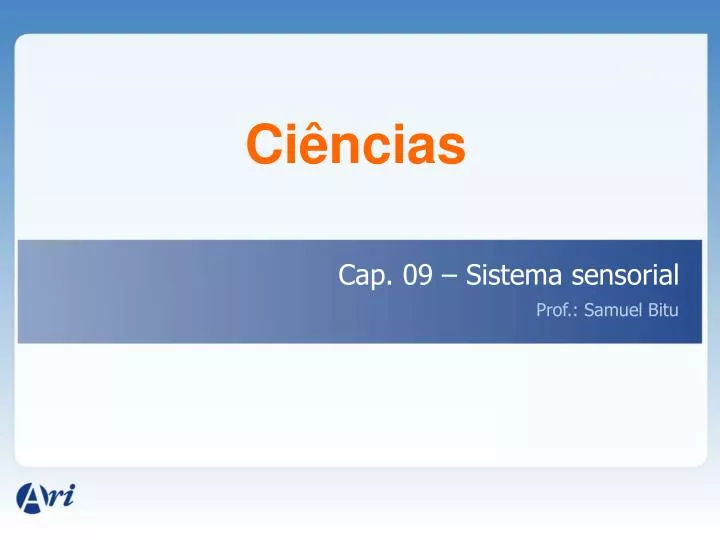 Ciências

Cap. 09 – Sistema sensorial

Prof.: Samuel Bitu

Ari